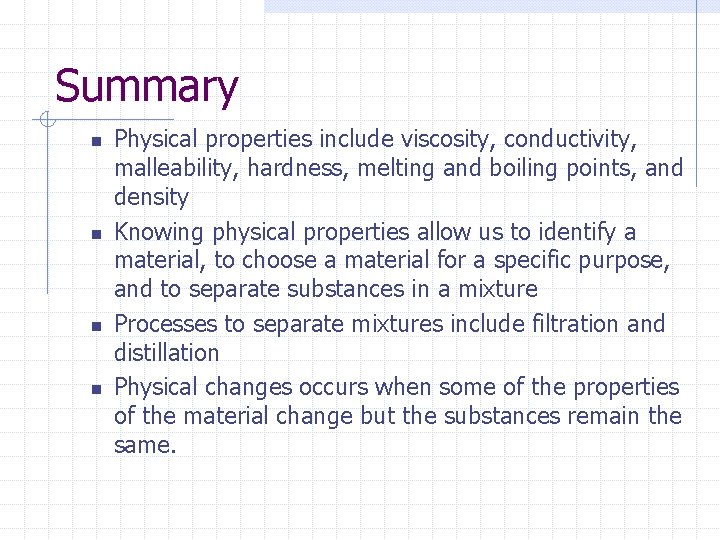 Summary

• Physical properties include viscosity, conductivity, malleability, hardness, melting and boiling points, and density
• Knowing physical properties allow us to identify a material, to choose a material for a specific purpose, and to separate substances in a mixture
• Processes to separate mixtures include filtration and distillation
• Physical changes occurs when some of the properties of the material change but the substances remain the same.